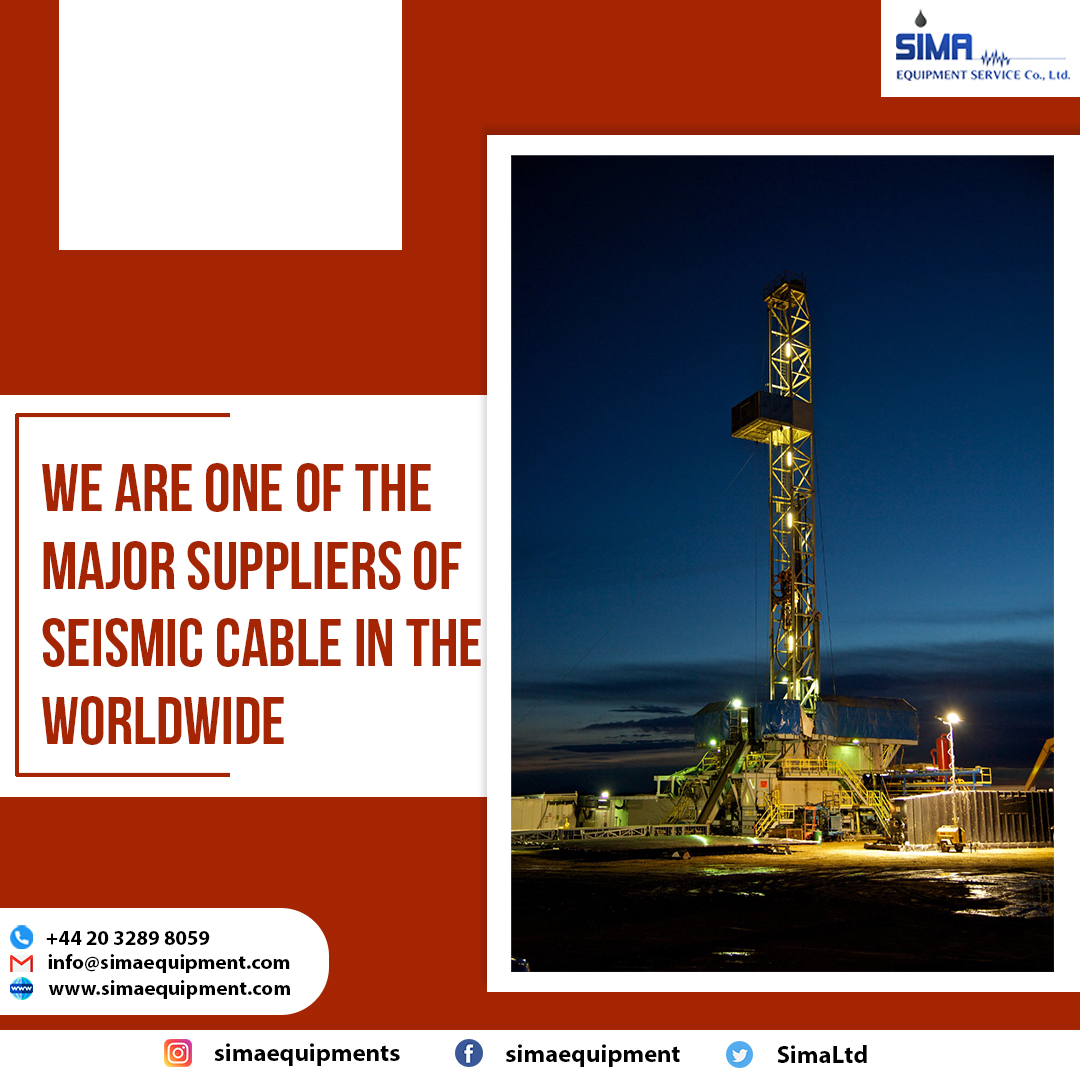 SIMA
EQUIPMENT SERVICE Co., Ltd.

WE ARE ONE OF THE MAJOR SUPPLIERS OF SEISMIC CABLE IN THE WORLDWIDE

+44 20 3289 8059
info@simaequipment.com
www.simaequipment.com

simaequipments
simaequipment
SimaLtd